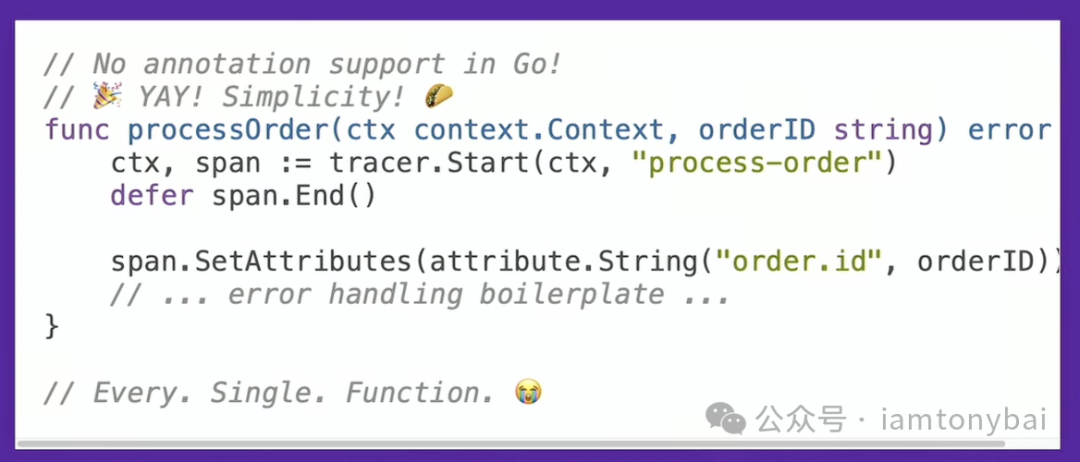 // No annotation support in Go!
// 🎉 YAY! Simplicity! 🌮
func processOrder(ctx context.Context, orderID string) error
    ctx, span := tracer.Start(ctx, "process-order")
    defer span.End()

    span.SetAttributes(attribute.String("order.id", orderID))
    // ... error handling boilerplate ...
}

// Every. Single. Function. 😭

公众号 · iamtonybai